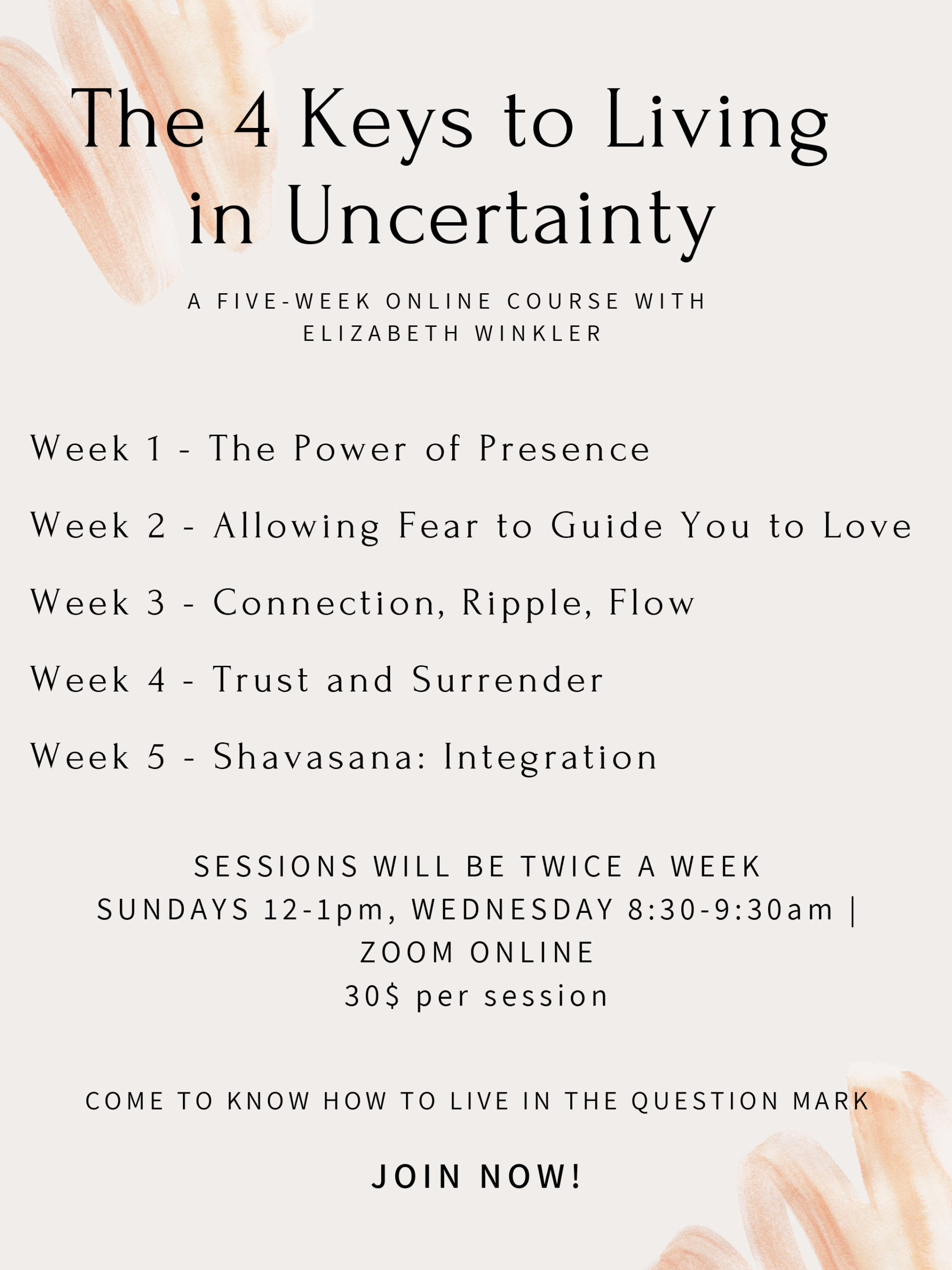 The 4 Keys to Living in Uncertainty

A FIVE-WEEK ONLINE COURSE WITH ELIZABETH WINKLER

Week 1 - The Power of Presence

Week 2 - Allowing Fear to Guide You to Love

Week 3 - Connection, Ripple, Flow

Week 4 - Trust and Surrender

Week 5 - Shavasana: Integration

SESSIONS WILL BE TWICE A WEEK
SUNDAYS 12-1pm, WEDNESDAY 8:30-9:30am |
ZOOM ONLINE
30$ per session

COME TO KNOW HOW TO LIVE IN THE QUESTION MARK

JOIN NOW!